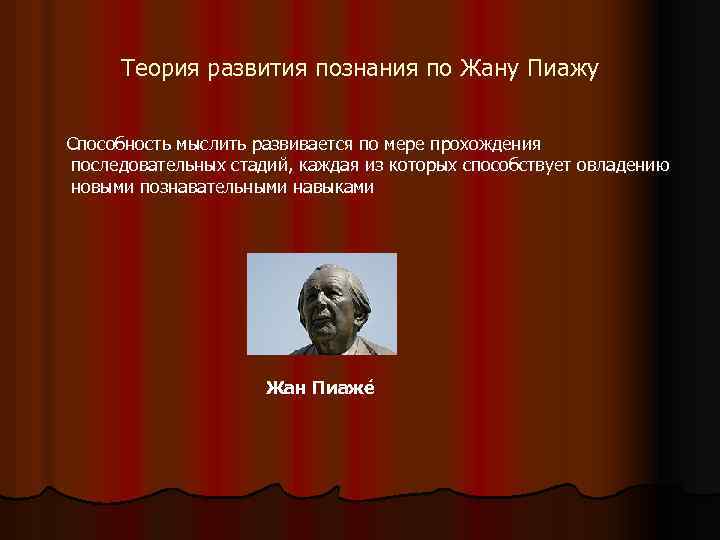 Теория развития познания по Жану Пиажу

Способность мыслить развивается по мере прохождения последовательных стадий, каждая из которых способствует овладению новыми познавательными навыками

Жан Пиаже́